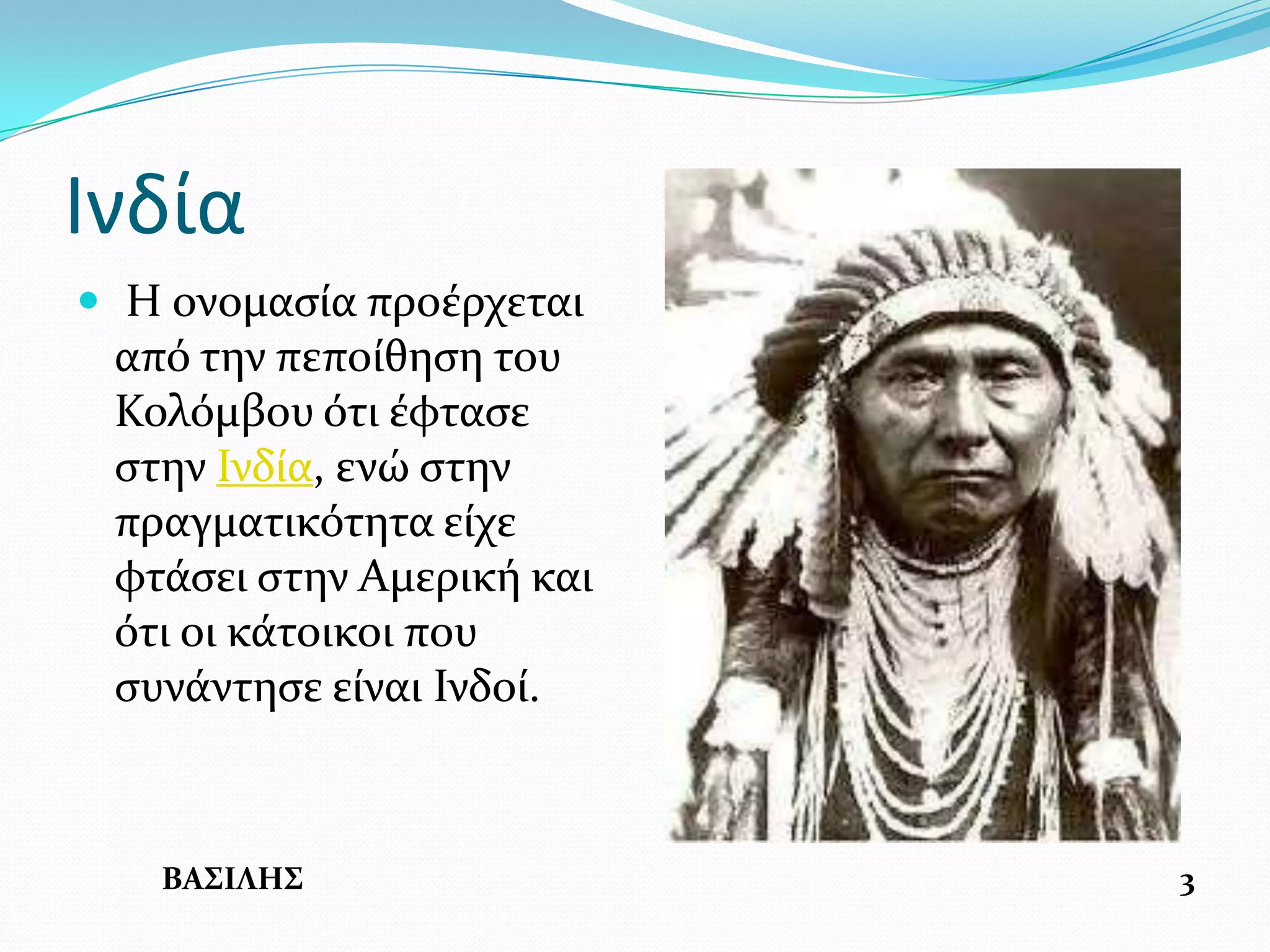 Ινδία

Η ονομασία προέρχεται από την πεποίθηση του Κολόμβου ότι έφτασε στην Ινδία, ενώ στην πραγματικότητα είχε φτάσει στην Αμερική και ότι οι κάτοικοι που συνάντησε είναι Ινδοί.

ΒΑΣΙΛΗΣ

3